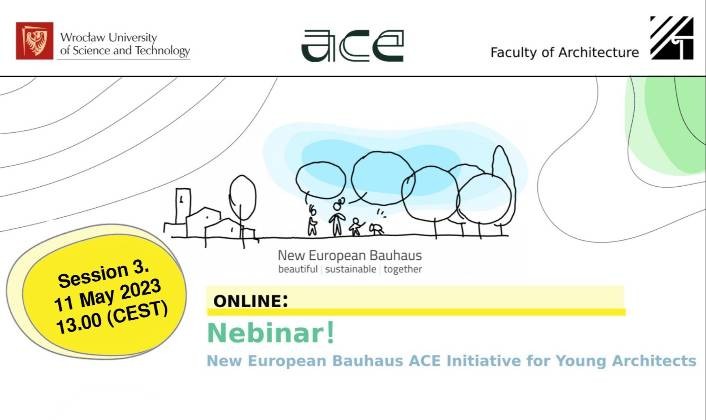 Wrocław University of Science and Technology

ACE

Faculty of Architecture

New European Bauhaus
beautiful | sustainable | together

Session 3.
11 May 2023
13.00 (CEST)

ONLINE:

Nebinar!

New European Bauhaus ACE Initiative for Young Architects